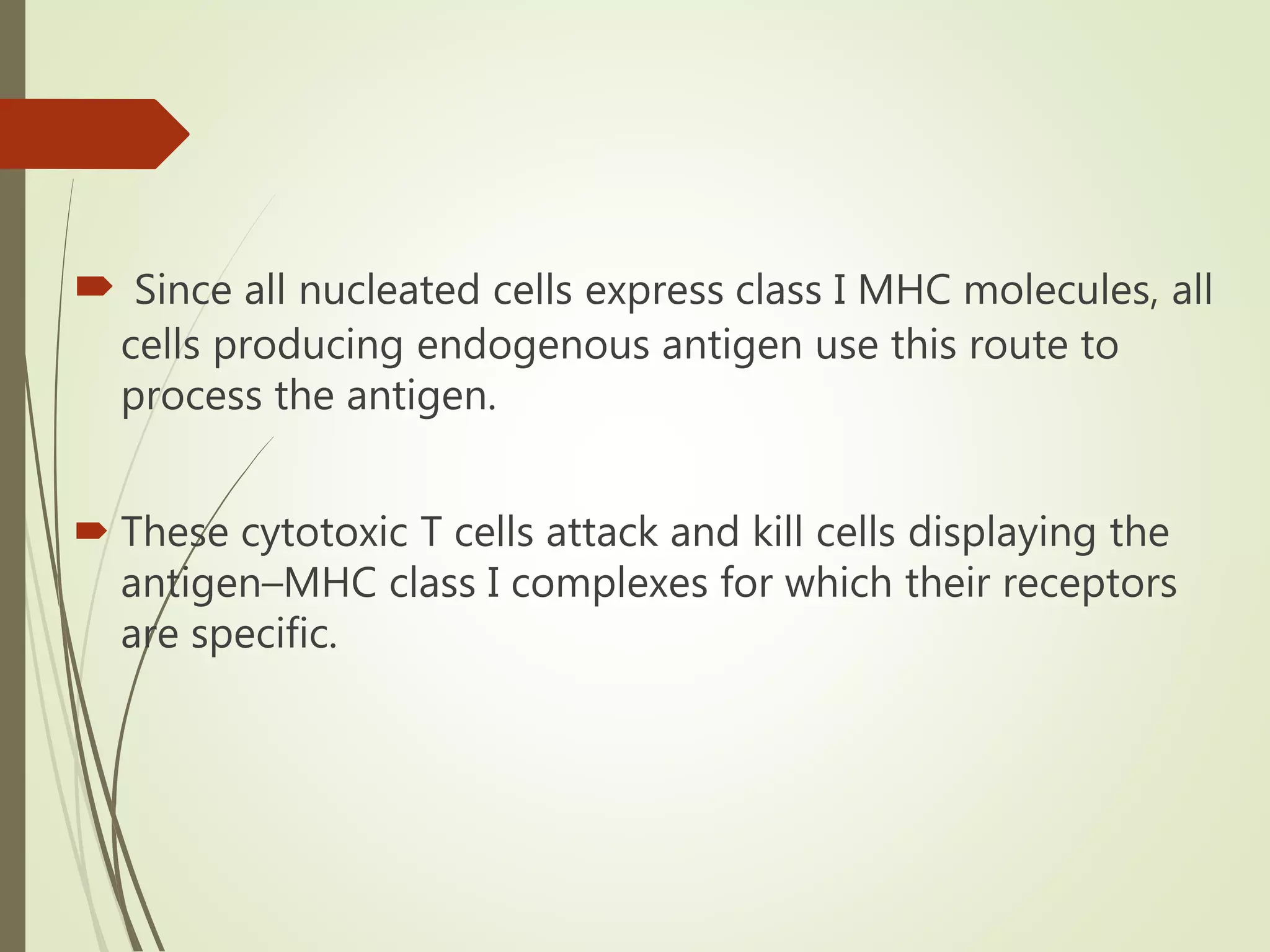 Since all nucleated cells express class I MHC molecules, all cells producing endogenous antigen use this route to process the antigen.

These cytotoxic T cells attack and kill cells displaying the antigen–MHC class I complexes for which their receptors are specific.